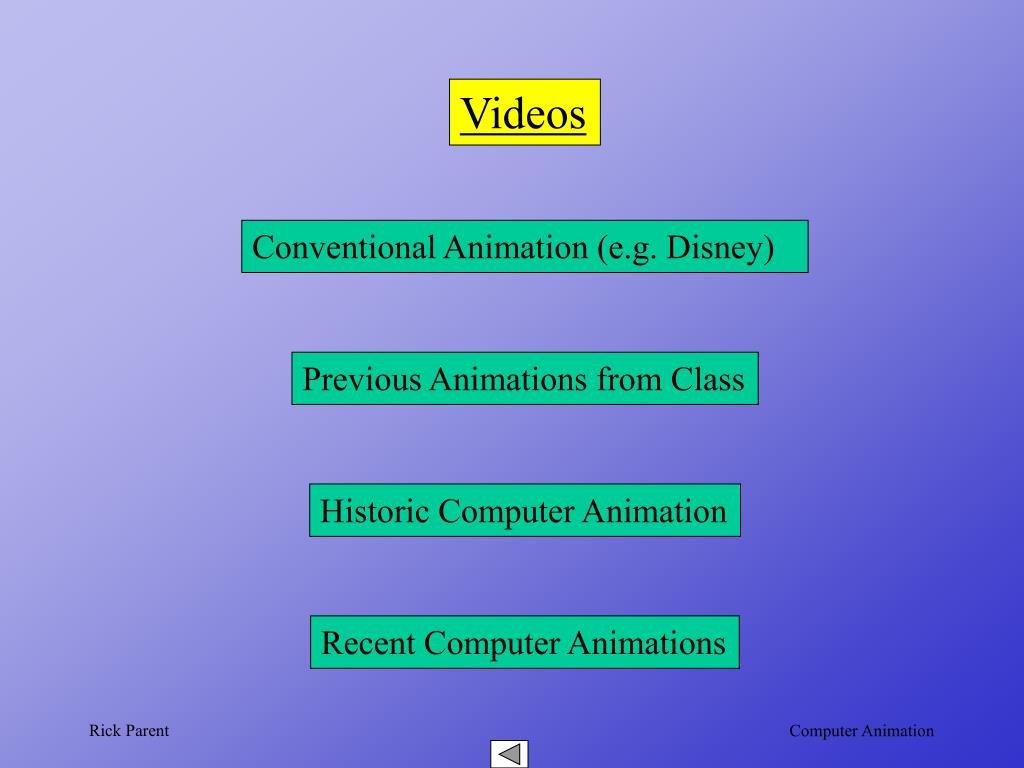 Videos

Conventional Animation (e.g. Disney)

Previous Animations from Class

Historic Computer Animation

Recent Computer Animations

Rick Parent

Computer Animation